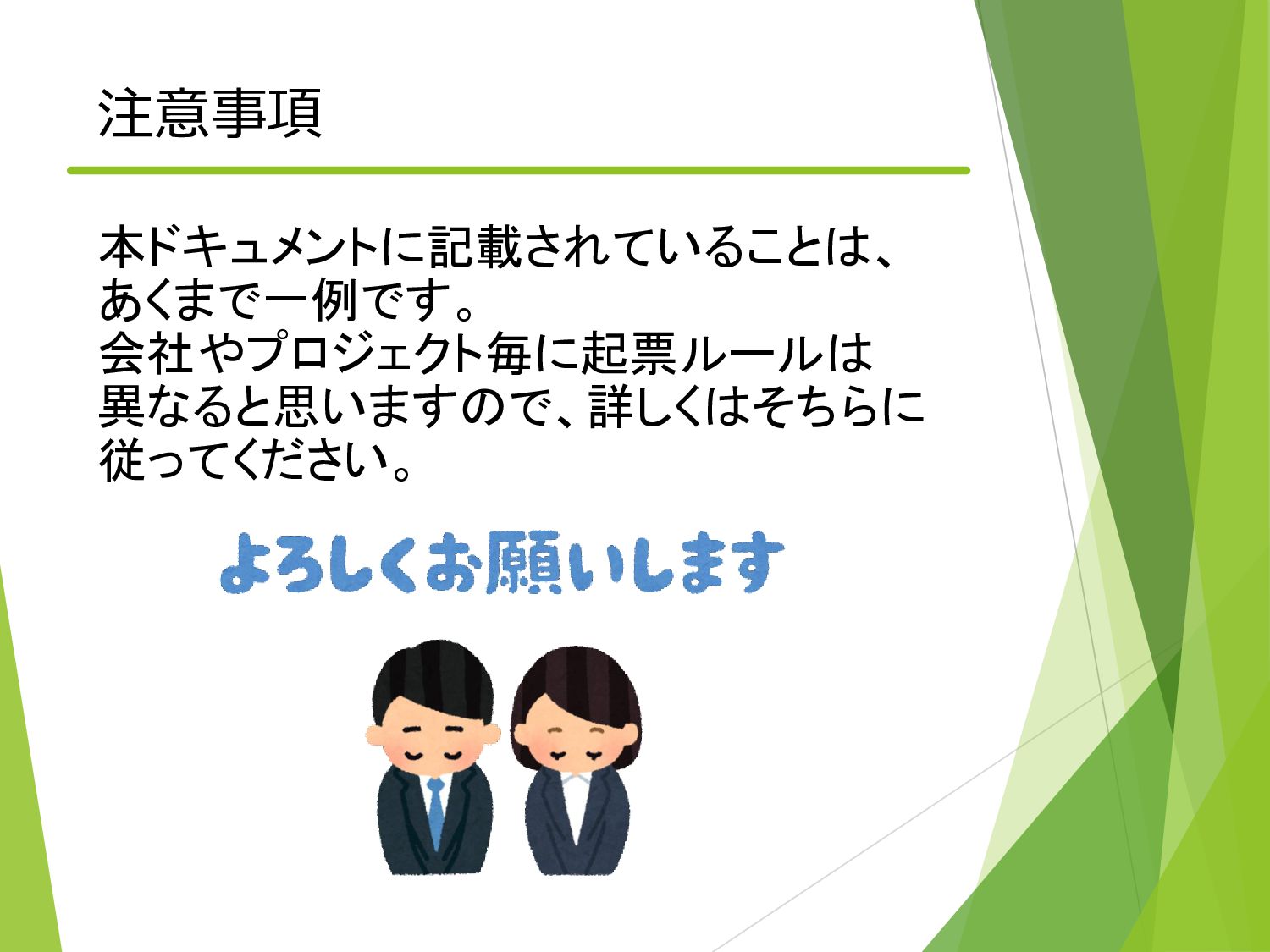 注意事項

本ドキュメントに記載されていることは、あくまで一例です。
会社やプロジェクト毎に起票ルールは異なると思いますので、詳しくはそちらに従ってください。

よろしくお願いします